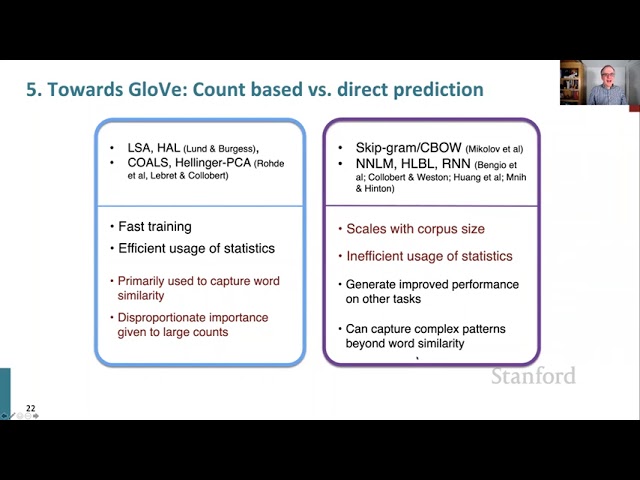 5. Towards GloVe: Count based vs. direct prediction

• LSA, HAL (Lund & Burgess),
• COALS, Hellinger-PCA (Rohde et al, Lebret & Collobert)

• Fast training
• Efficient usage of statistics
• Primarily used to capture word similarity
• Disproportionate importance given to large counts

• Skip-gram/CBOW (Mikolov et al)
• NNLM, HLBL, RNN (Bengio et al; Collobert & Weston; Huang et al; Mnih & Hinton)

• Scales with corpus size
• Inefficient usage of statistics
• Generate improved performance on other tasks
• Can capture complex patterns beyond word similarity

Stanford

22